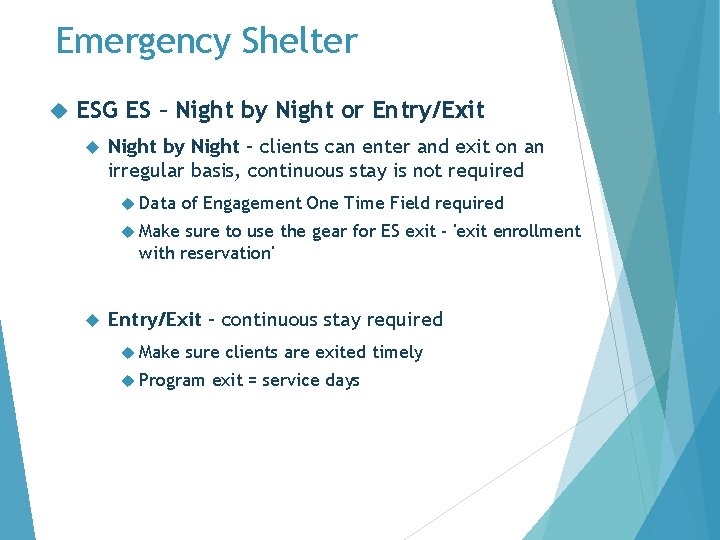 Emergency Shelter

ESG ES – Night by Night or Entry/Exit

Night by Night – clients can enter and exit on an irregular basis, continuous stay is not required

Data of Engagement One Time Field required

Make sure to use the gear for ES exit - 'exit enrollment with reservation'

Entry/Exit – continuous stay required

Make sure clients are exited timely

Program exit = service days